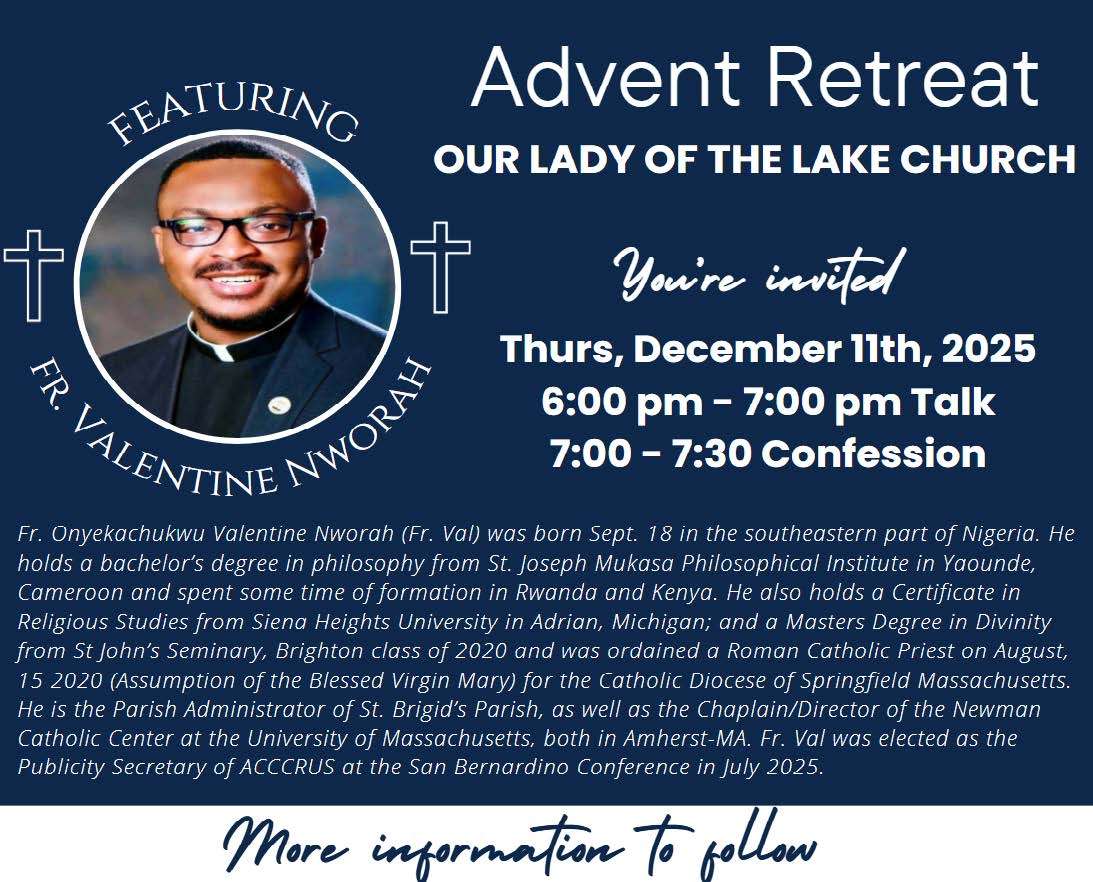 FEATURING

FR. VALENTINE NWORAH

Advent Retreat

OUR LADY OF THE LAKE CHURCH

You're invited

Thurs, December 11th, 2025
6:00 pm - 7:00 pm Talk
7:00 - 7:30 Confession

Fr. Onyekachukwu Valentine Nworah (Fr. Val) was born Sept. 18 in the southeastern part of Nigeria. He holds a bachelor's degree in philosophy from St. Joseph Mukasa Philosophical Institute in Yaounde, Cameroon and spent some time of formation in Rwanda and Kenya. He also holds a Certificate in Religious Studies from Siena Heights University in Adrian, Michigan; and a Masters Degree in Divinity from St John's Seminary, Brighton class of 2020 and was ordained a Roman Catholic Priest on August, 15 2020 (Assumption of the Blessed Virgin Mary) for the Catholic Diocese of Springfield Massachusetts. He is the Parish Administrator of St. Brigid's Parish, as well as the Chaplain/Director of the Newman Catholic Center at the University of Massachusetts, both in Amherst-MA. Fr. Val was elected as the Publicity Secretary of ACCCRUS at the San Bernardino Conference in July 2025.

More information to follow